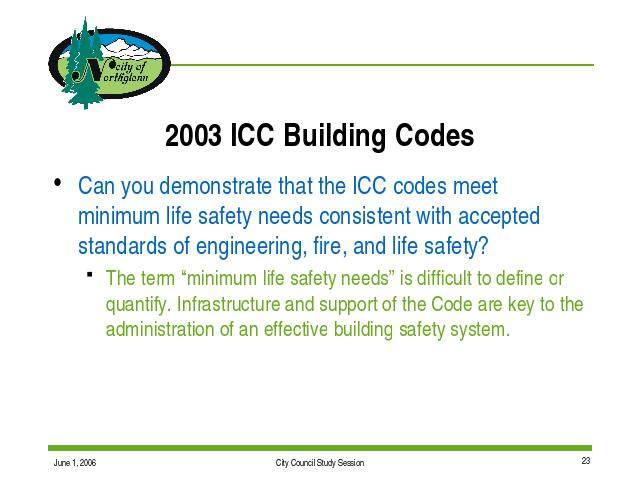 City of Northglenn

2003 ICC Building Codes

• Can you demonstrate that the ICC codes meet minimum life safety needs consistent with accepted standards of engineering, fire, and life safety?

▪ The term “minimum life safety needs” is difficult to define or quantify. Infrastructure and support of the Code are key to the administration of an effective building safety system.

June 1, 2006

City Council Study Session

23